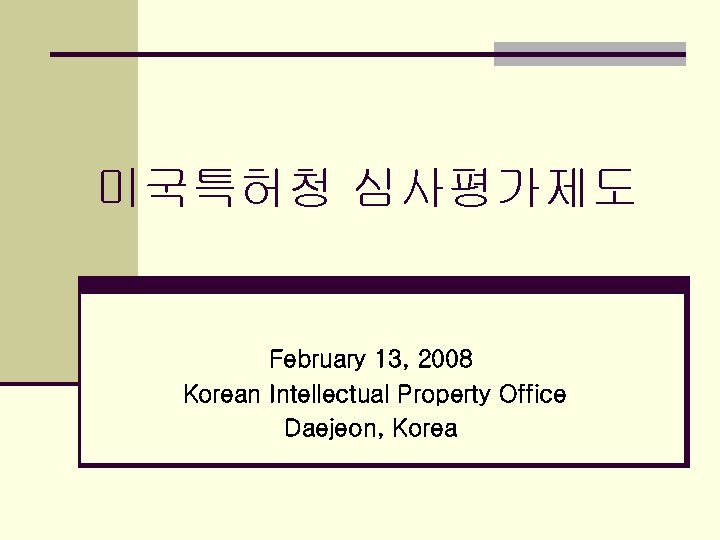 미국특허청 심사평가제도

February 13, 2008
Korean Intellectual Property Office
Daejeon, Korea